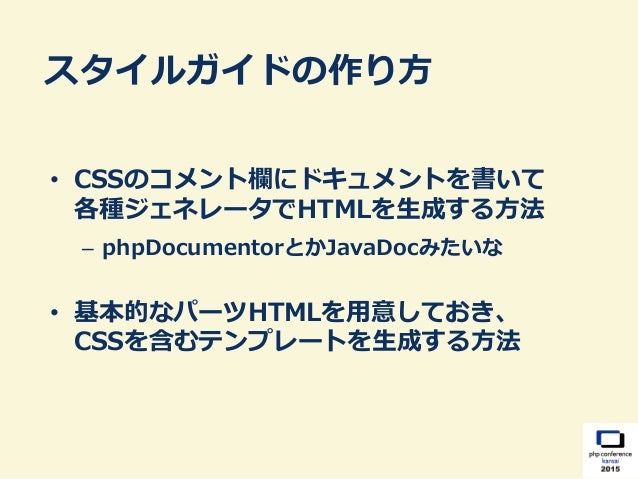 スタイルガイドの作り方

• CSSのコメント欄にドキュメントを書いて各種ジェネレータでHTMLを生成する方法

– phpDocumentorとかJavaDocみたいな

• 基本的なパーツHTMLを用意しておき、CSSを含むテンプレートを生成する方法

php conference kansai 2015